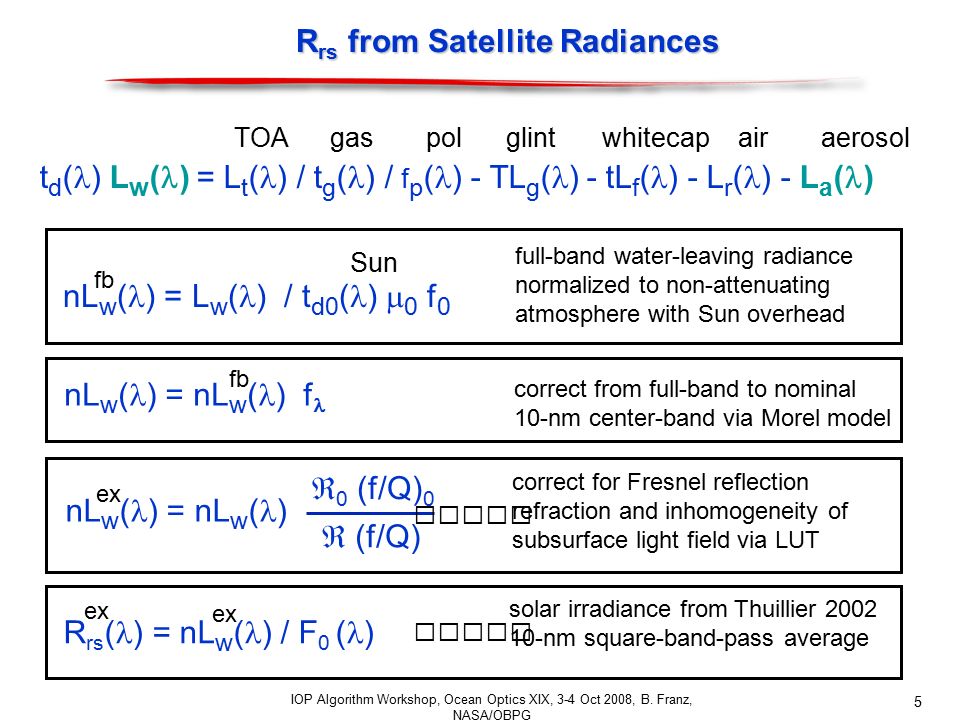 $R_{rs}$ from Satellite Radiances

TOA gas pol glint whitecap air aerosol

$t_d(\lambda)\ L_w(\lambda) = L_t(\lambda) / t_g(\lambda) / f_p(\lambda) - TL_g(\lambda) - tL_f(\lambda) - L_r(\lambda) - L_a(\lambda)$

Sun

$nL_w^{fb}(\lambda) = L_w(\lambda) / t_{d0}(\lambda)\ \mu_0\ f_0$

full-band water-leaving radiance normalized to non-attenuating atmosphere with Sun overhead

$nL_w(\lambda) = nL_w^{fb}(\lambda)\ f_\lambda$

correct from full-band to nominal 10-nm center-band via Morel model

$nL_w^{ex}(\lambda) = nL_w(\lambda) \frac{\Re_0\ (f/Q)_0}{\Re\ (f/Q)}$ □□□□□

correct for Fresnel reflection refraction and inhomogeneity of subsurface light field via LUT

$R_{rs}^{ex}(\lambda) = nL_w^{ex}(\lambda) / F_0\ (\lambda)$ □□□□□

solar irradiance from Thuillier 2002 10-nm square-band-pass average

IOP Algorithm Workshop, Ocean Optics XIX, 3-4 Oct 2008, B. Franz, NASA/OBPG

5